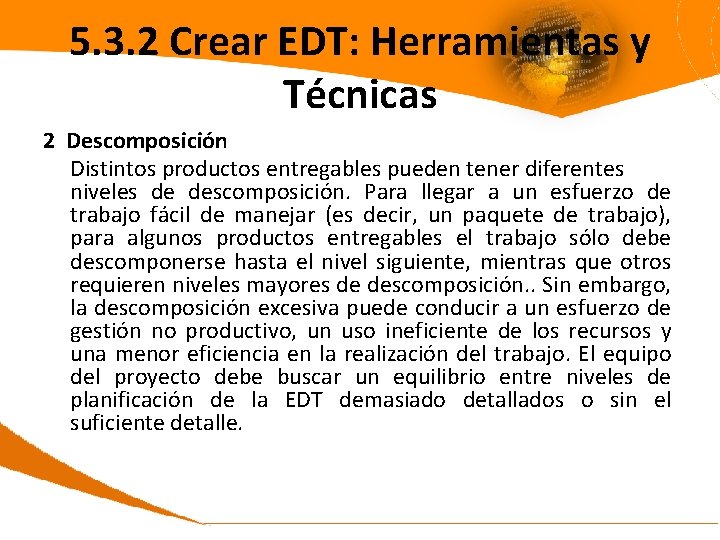 5.3.2 Crear EDT: Herramientas y Técnicas

2 Descomposición

Distintos productos entregables pueden tener diferentes niveles de descomposición. Para llegar a un esfuerzo de trabajo fácil de manejar (es decir, un paquete de trabajo), para algunos productos entregables el trabajo sólo debe descomponerse hasta el nivel siguiente, mientras que otros requieren niveles mayores de descomposición.. Sin embargo, la descomposición excesiva puede conducir a un esfuerzo de gestión no productivo, un uso ineficiente de los recursos y una menor eficiencia en la realización del trabajo. El equipo del proyecto debe buscar un equilibrio entre niveles de planificación de la EDT demasiado detallados o sin el suficiente detalle.